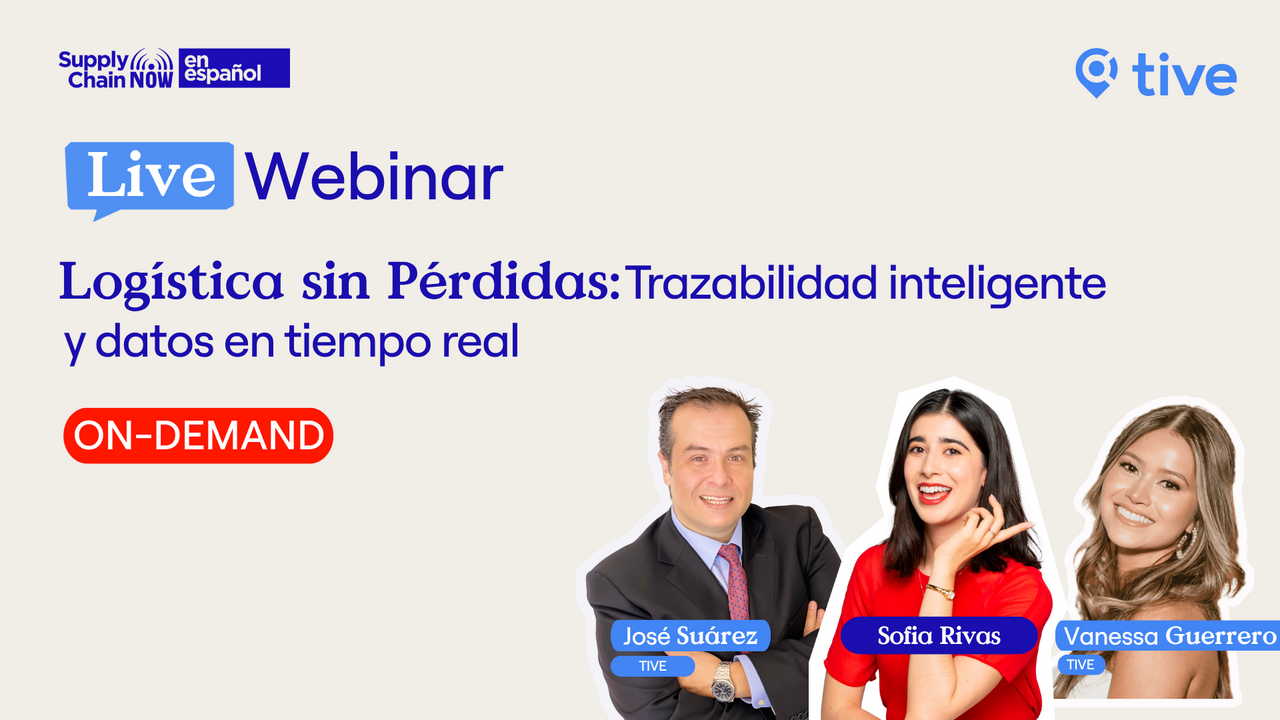 Supply Chain NOW en español

tive

Live Webinar

Logística sin Pérdidas: Trazabilidad inteligente y datos en tiempo real

ON-DEMAND

José Suárez
TIVE

Sofia Rivas

Vanessa Guerrero
TIVE